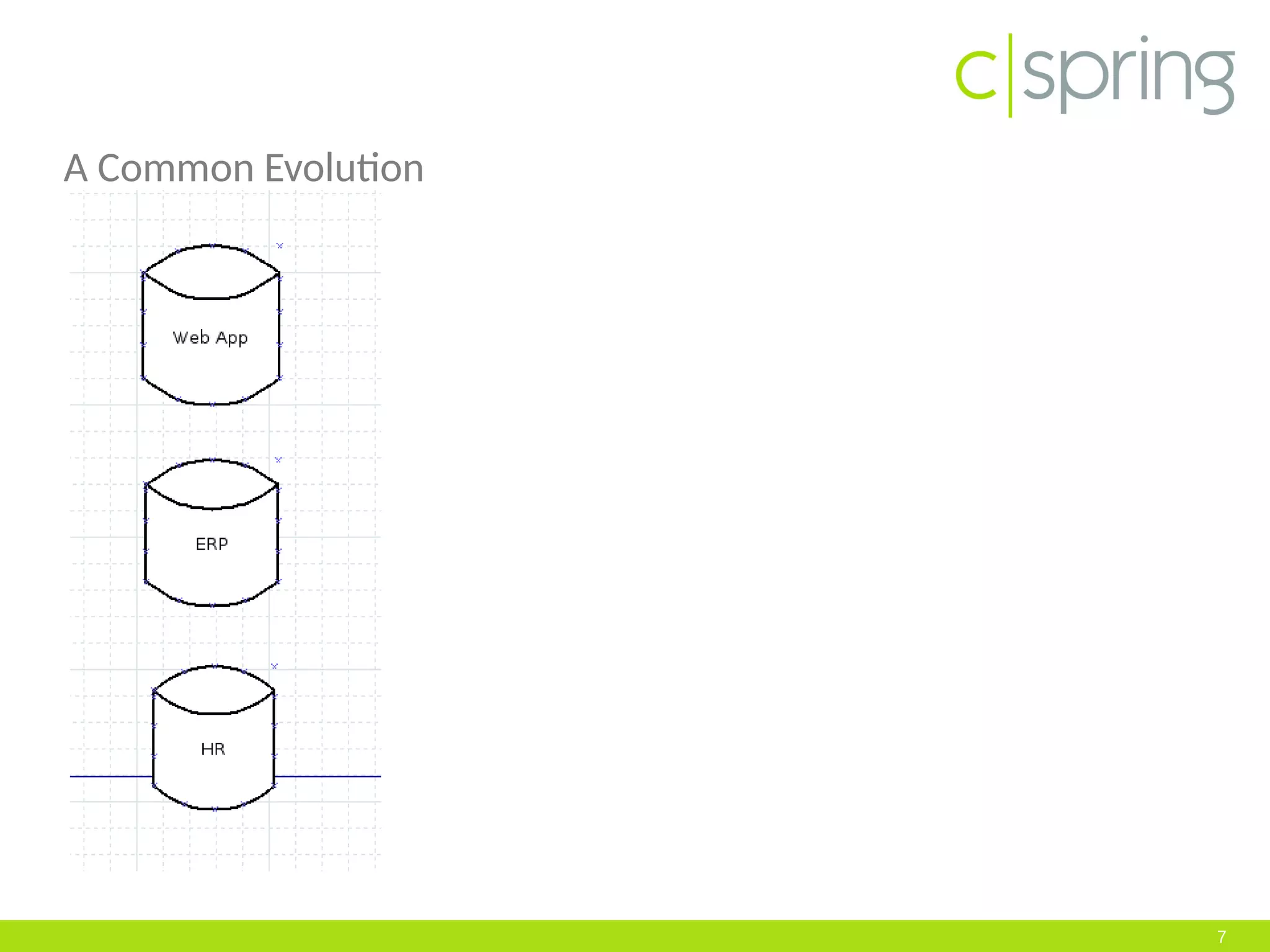 c|spring

A Common Evolution

Web App

ERP

HR

7